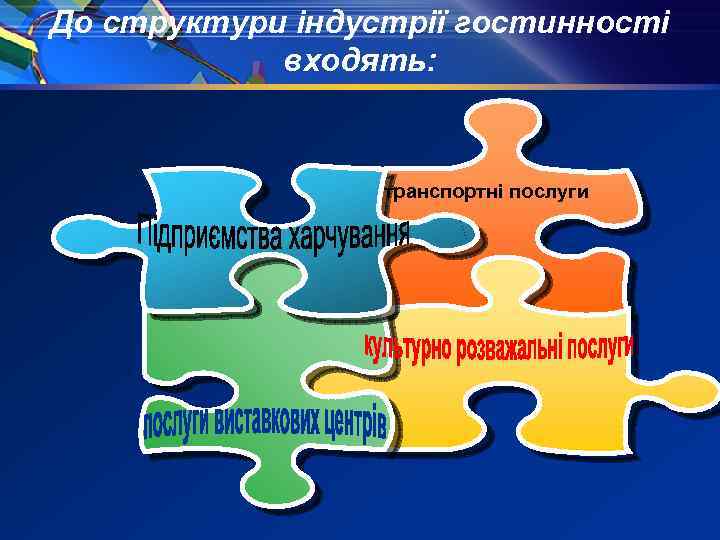 До структури індустрії гостинності входять:

транспортні послуги

Підприємства харчування

культурно розважальні послуги

послуги виставкових центрів